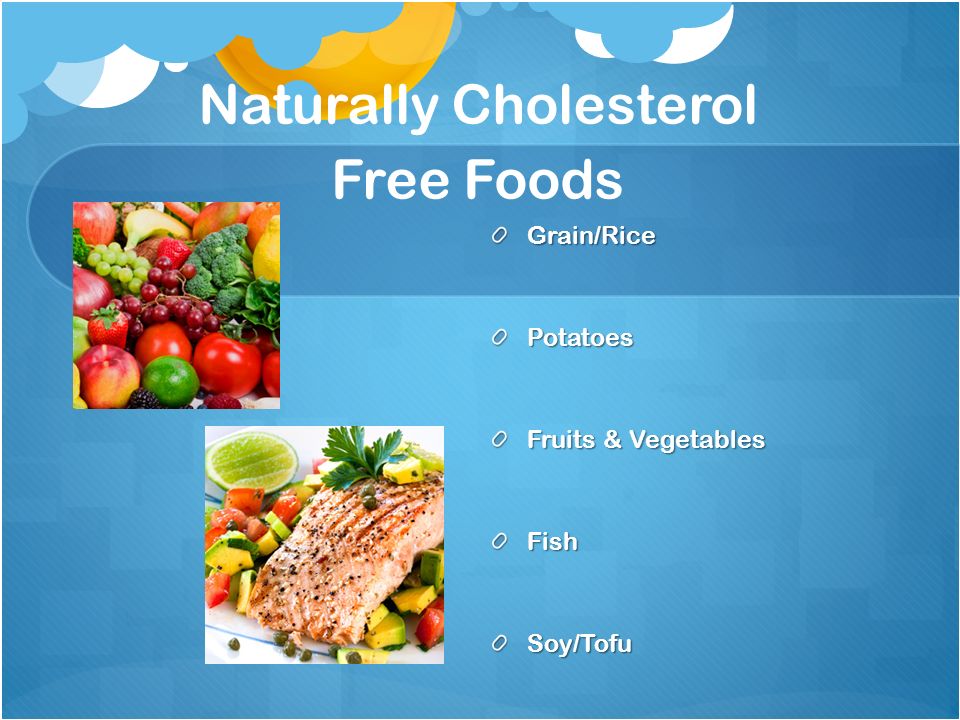 Naturally Cholesterol Free Foods

Grain/Rice

Potatoes

Fruits & Vegetables

Fish

Soy/Tofu